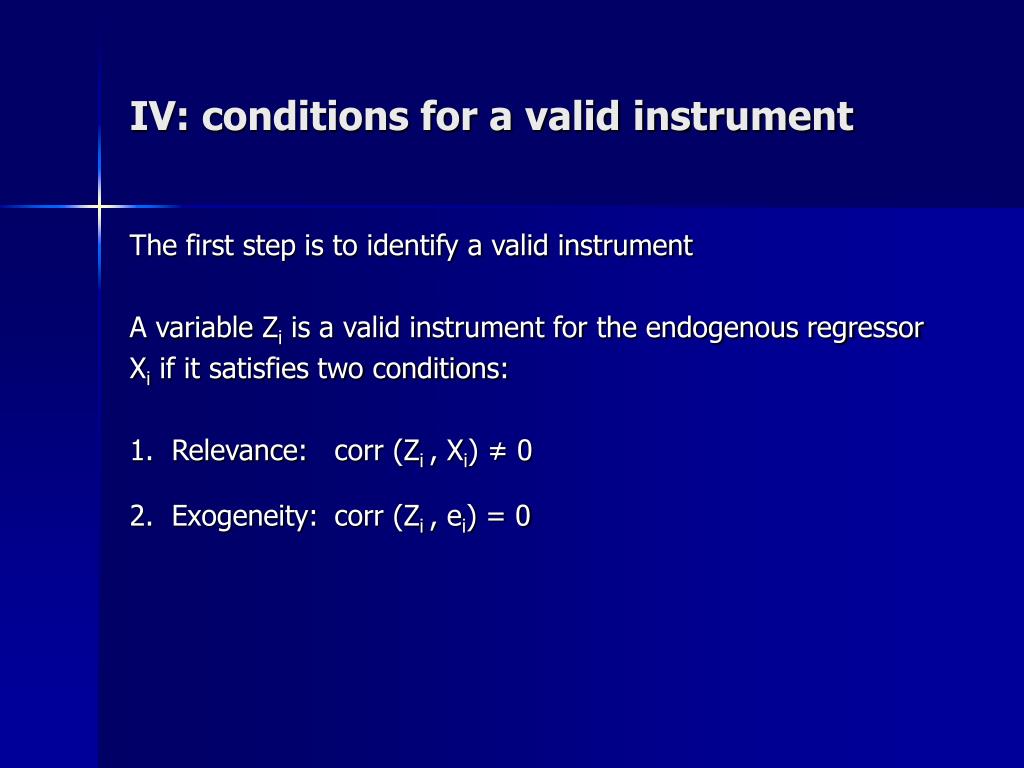 IV: conditions for a valid instrument

The first step is to identify a valid instrument

A variable $Z_i$ is a valid instrument for the endogenous regressor $X_i$ if it satisfies two conditions:

1. Relevance: corr $(Z_i , X_i) \neq 0$

2. Exogeneity: corr $(Z_i , e_i) = 0$